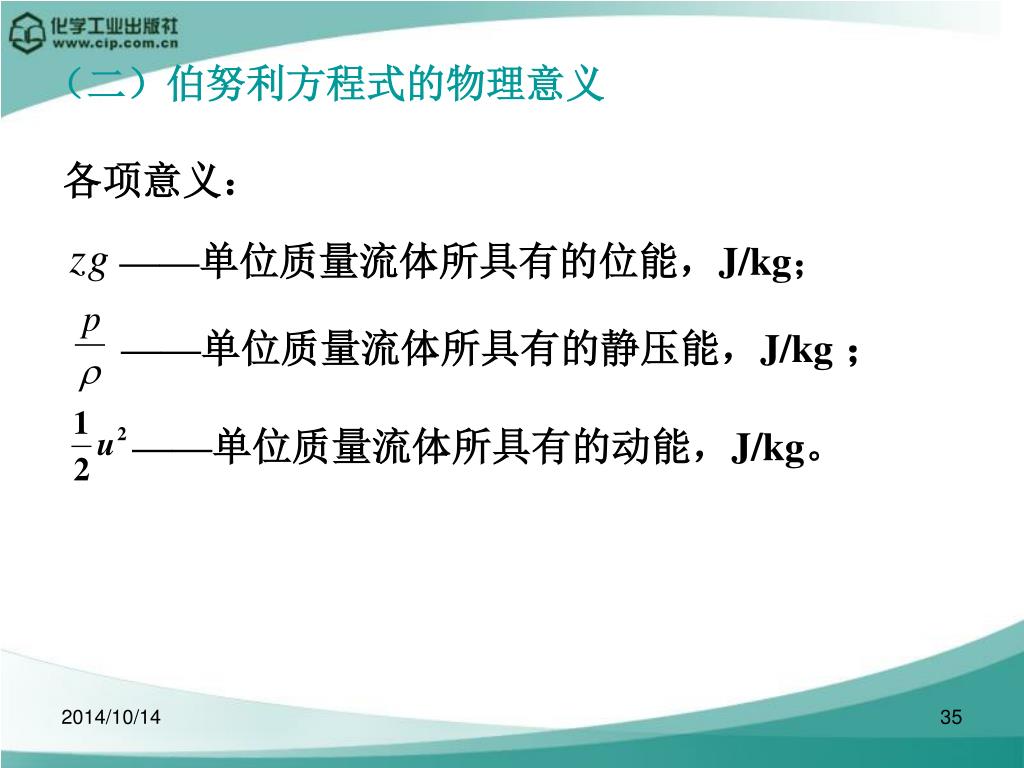 化学工业出版社
www.cip.com.cn

（二）伯努利方程式的物理意义

各项意义：

$zg$ ——单位质量流体所具有的位能，J/kg；

$\frac{p}{\rho}$ ——单位质量流体所具有的静压能，J/kg ；

$\frac{1}{2}u^2$ ——单位质量流体所具有的动能，J/kg。

2014/10/14

35